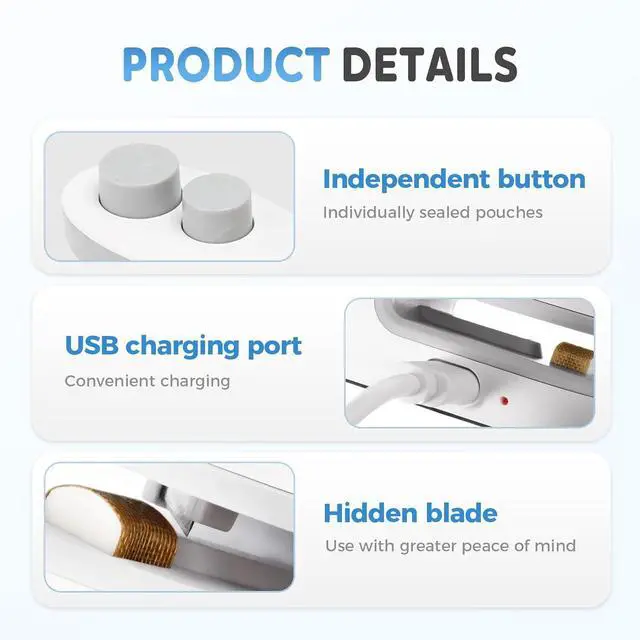 PRODUCT DETAILS

Independent button

Individually sealed pouches

USB charging port

Convenient charging

Hidden blade

Use with greater peace of mind